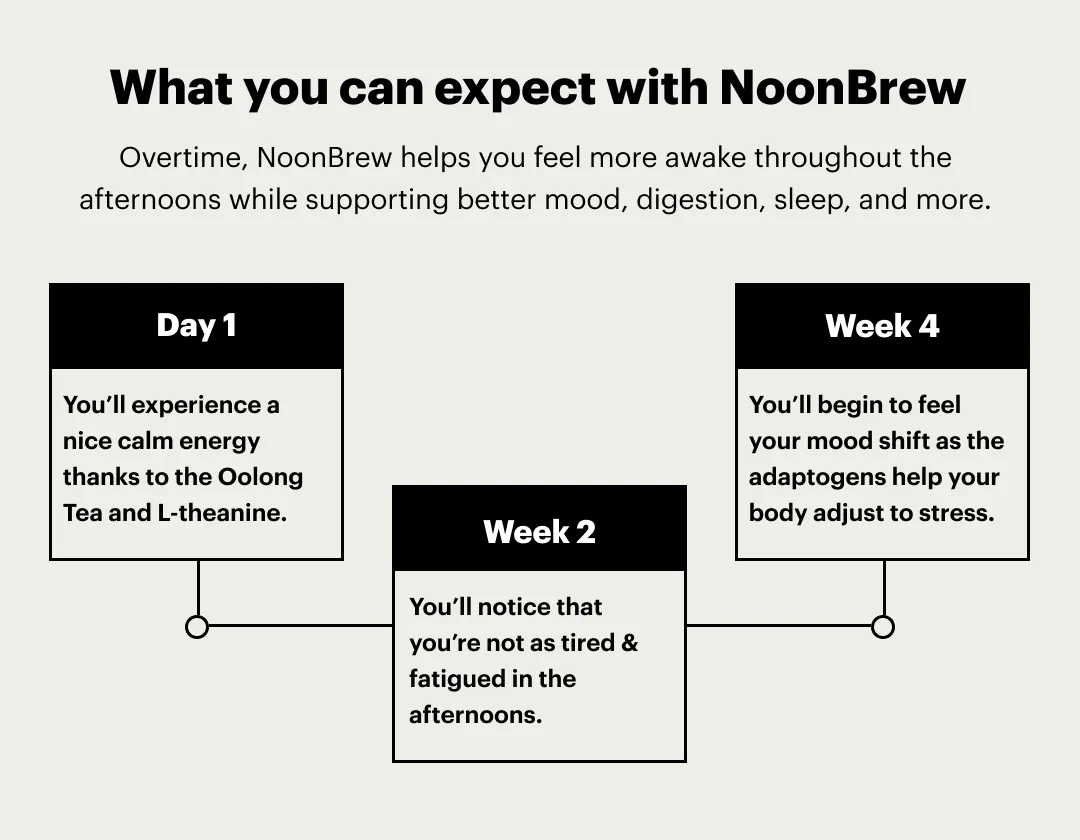 What you can expect with NoonBrew

Overtime, NoonBrew helps you feel more awake throughout the afternoons while supporting better mood, digestion, sleep, and more.

Day 1

You'll experience a nice calm energy thanks to the Oolong Tea and L-theanine.

Week 2

You'll notice that you're not as tired & fatigued in the afternoons.

Week 4

You'll begin to feel your mood shift as the adaptogens help your body adjust to stress.